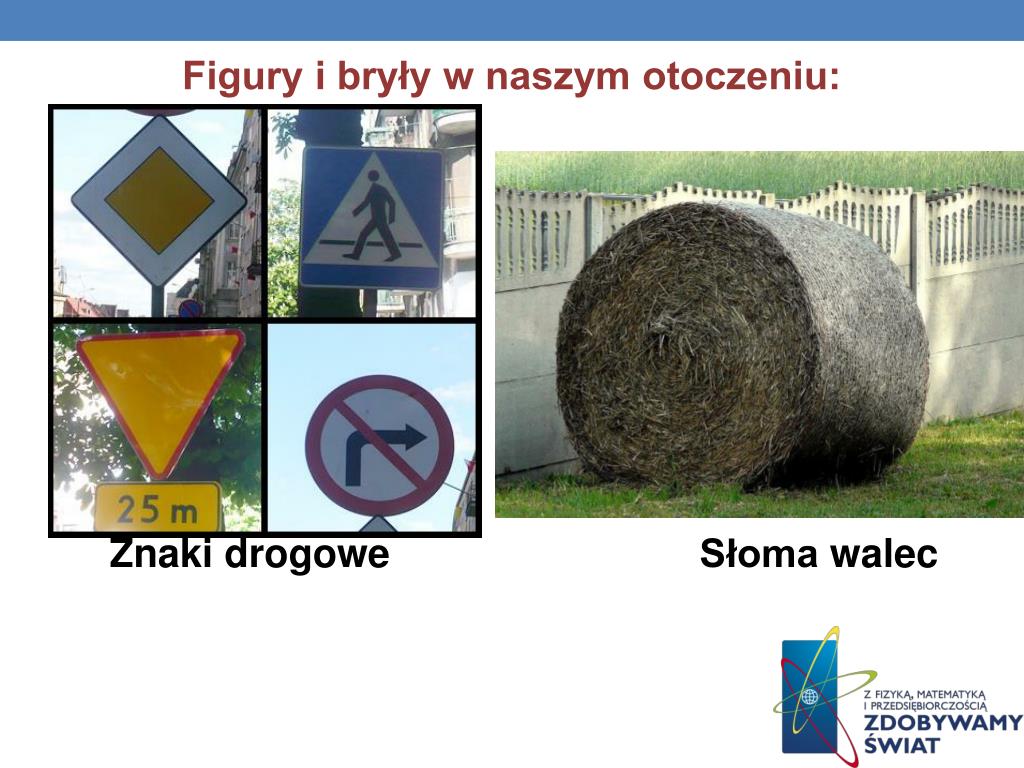 Figury i bryły w naszym otoczeniu:

25 m

Znaki drogowe

Słoma walec

Z FIZYKĄ, MATEMATYKĄ I PRZEDSIĘBIORCZOŚCIĄ
ZDOBYWAMY ŚWIAT